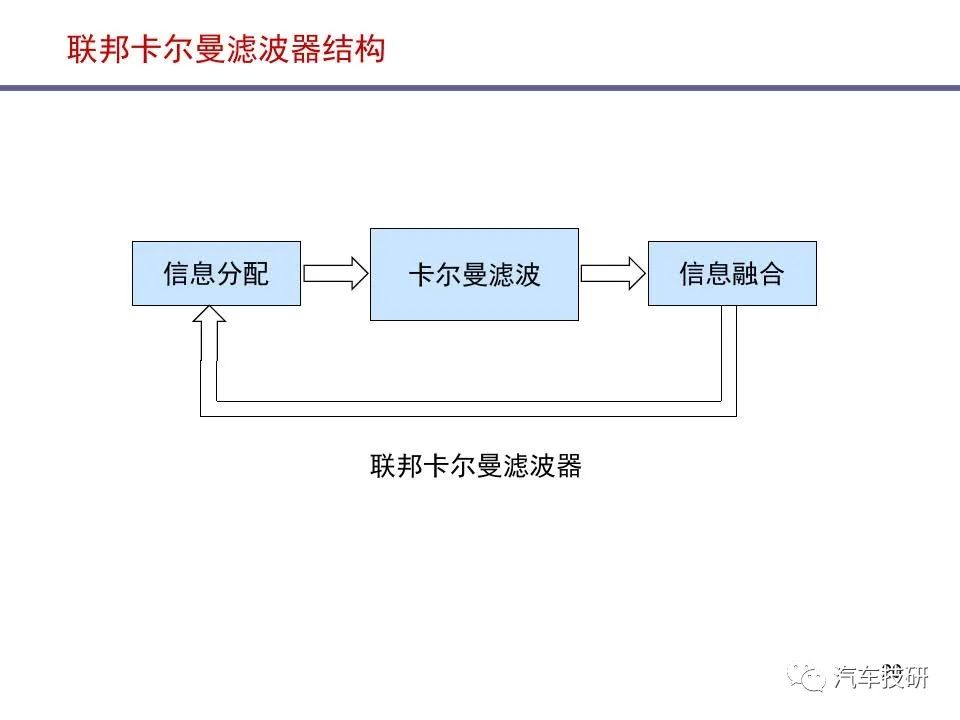 联邦卡尔曼滤波器结构

信息分配

卡尔曼滤波

信息融合

联邦卡尔曼滤波器

汽车技研